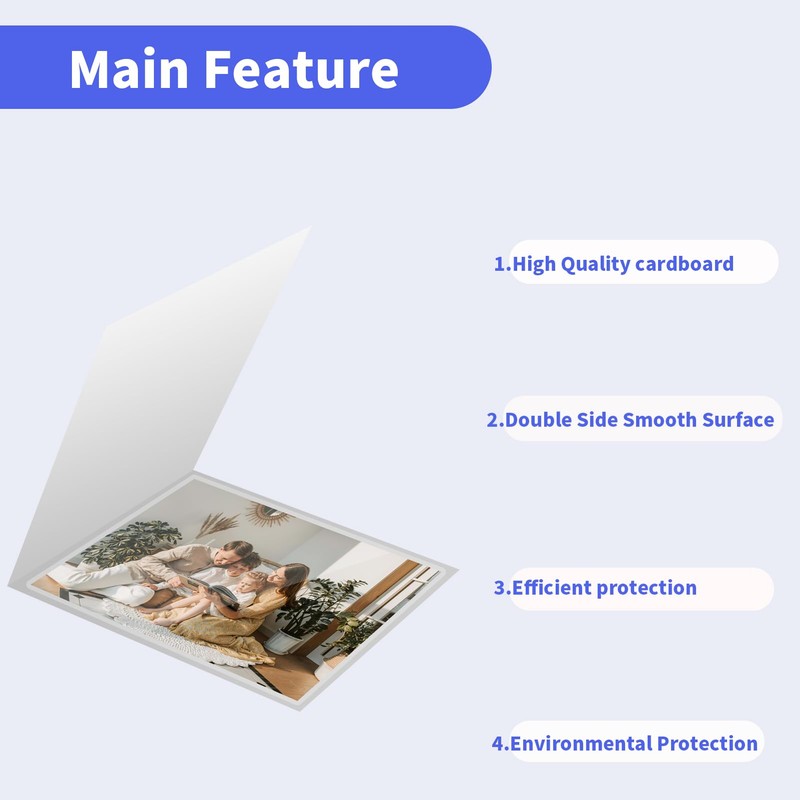 Main Feature

1.High Quality cardboard

2.Double Side Smooth Surface

3.Efficient protection

4.Environmental Protection